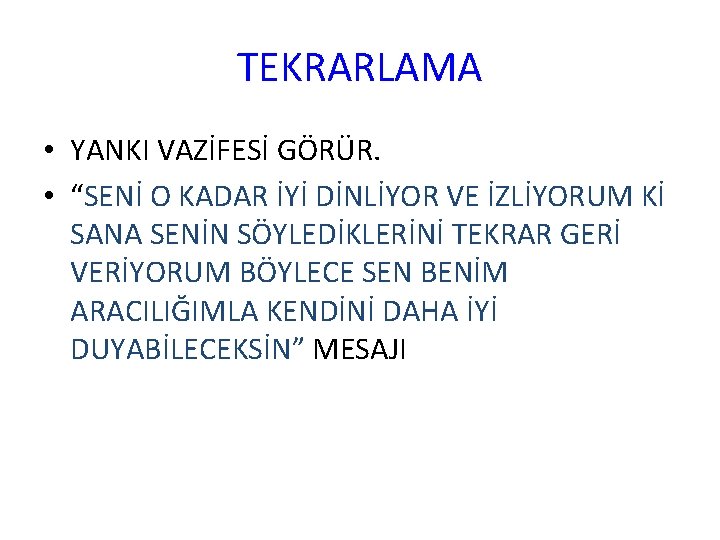 TEKRARLAMA

• YANKI VAZİFESİ GÖRÜR.
• “SENİ O KADAR İYİ DİNLİYOR VE İZLİYORUM Kİ SANA SENİN SÖYLEDİKLERİNİ TEKRAR GERİ VERİYORUM BÖYLECE SEN BENİM ARACILIĞIMLA KENDİNİ DAHA İYİ DUYABİLECEKSİN” MESAJI